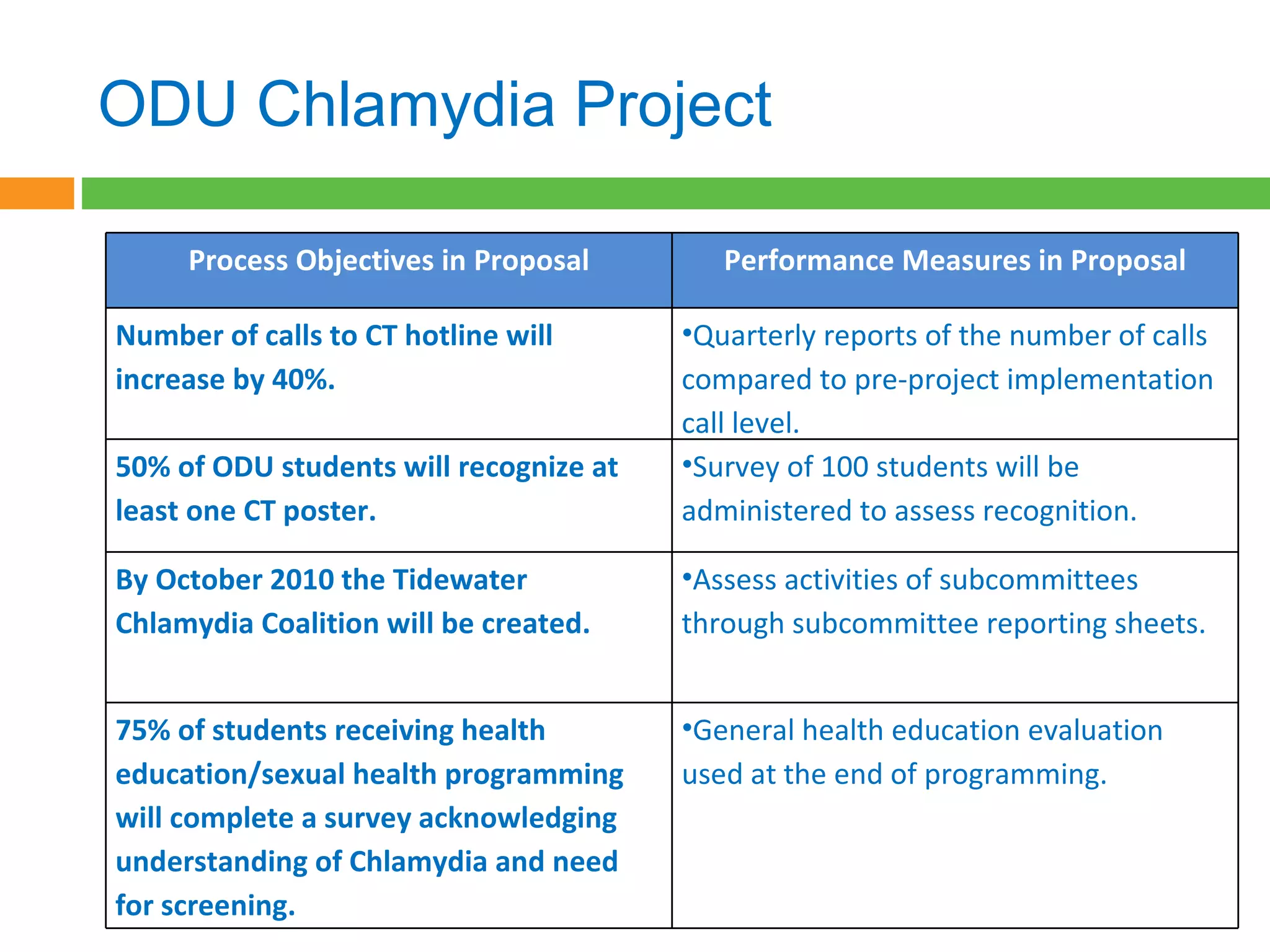 ODU Chlamydia Project

| Process Objectives in Proposal | Performance Measures in Proposal |
|---|---|
| Number of calls to CT hotline will increase by 40%. | •Quarterly reports of the number of calls compared to pre-project implementation call level. |
| 50% of ODU students will recognize at least one CT poster. | •Survey of 100 students will be administered to assess recognition. |
| By October 2010 the Tidewater Chlamydia Coalition will be created. | •Assess activities of subcommittees through subcommittee reporting sheets. |
| 75% of students receiving health education/sexual health programming will complete a survey acknowledging understanding of Chlamydia and need for screening. | •General health education evaluation used at the end of programming. |